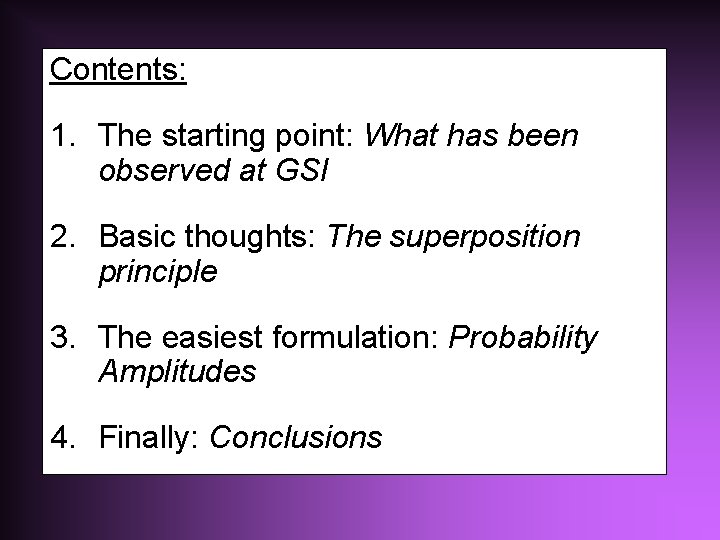 Contents:

1. The starting point: What has been observed at GSI

2. Basic thoughts: The superposition principle

3. The easiest formulation: Probability Amplitudes

4. Finally: Conclusions